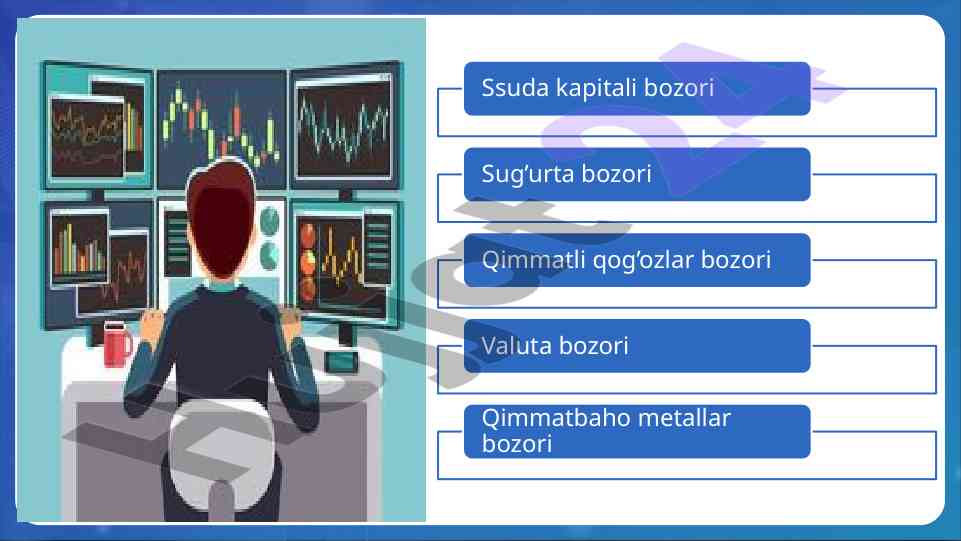 Ssuda kapitali bozori

Sug‘urta bozori

Qimmatli qog‘ozlar bozori

Valuta bozori

Qimmatbaho metallar bozori